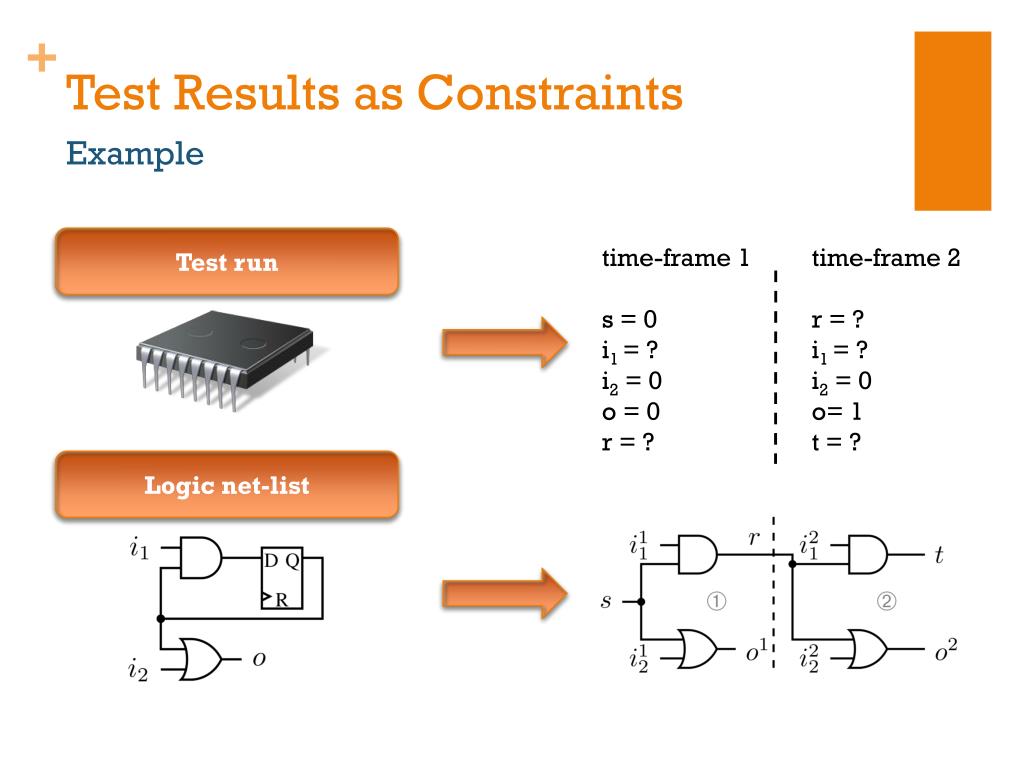 +
Test Results as Constraints
Example

Test run

Logic net-list

$i_1$
D Q
R
$i_2$
$o$

time-frame 1

s = 0
$i_1$ = ?
$i_2$ = 0
o = 0
r = ?

time-frame 2

r = ?
$i_1$ = ?
$i_2$ = 0
o= 1
t = ?

$i_1^1$
$r$
$s$
①
$i_2^1$
$o^1$
$i_1^2$
$t$
②
$i_2^2$
$o^2$